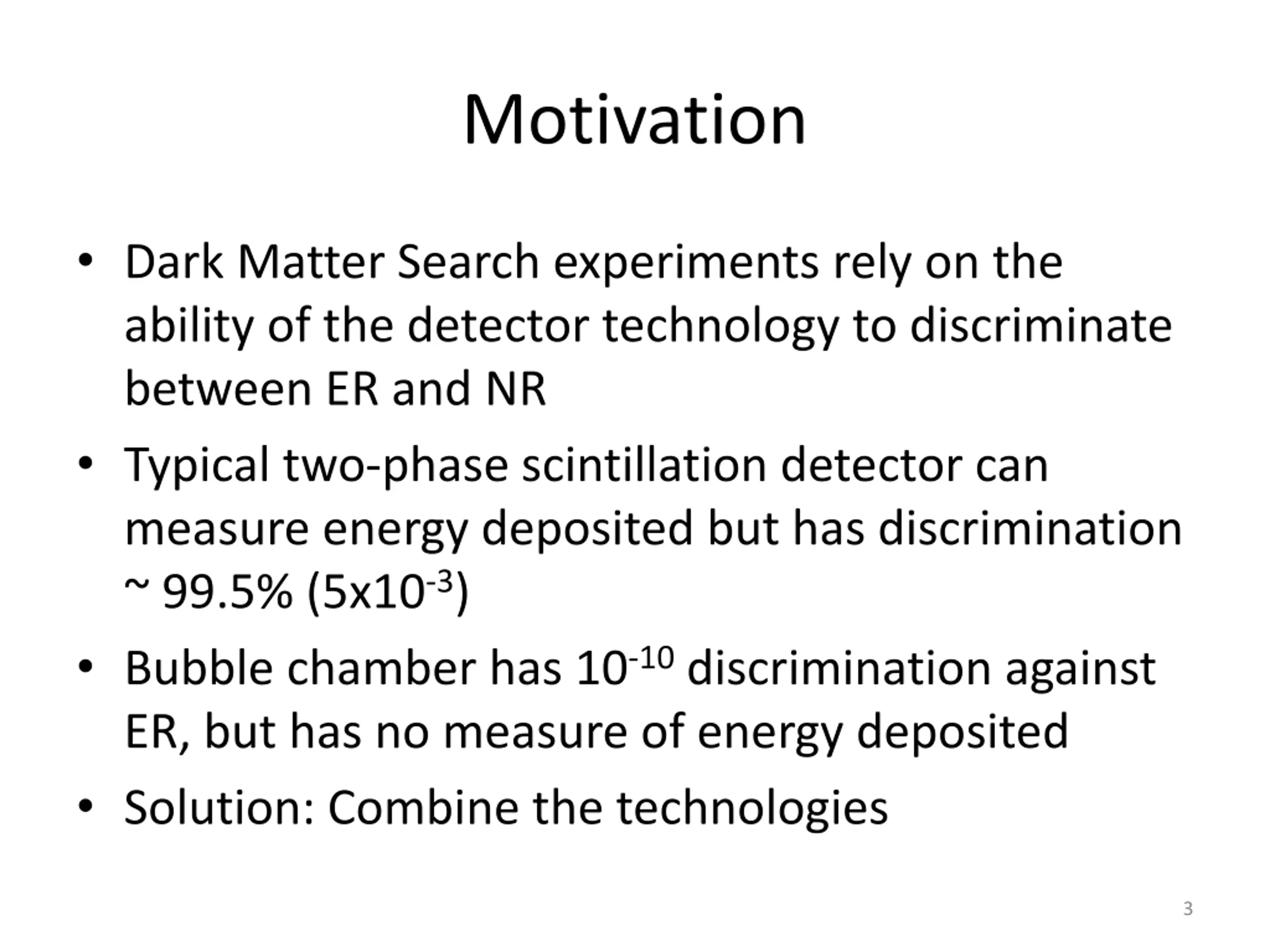 Motivation

• Dark Matter Search experiments rely on the ability of the detector technology to discriminate between ER and NR

• Typical two-phase scintillation detector can measure energy deposited but has discrimination ~ 99.5% ($5x10^{-3}$)

• Bubble chamber has $10^{-10}$ discrimination against ER, but has no measure of energy deposited

• Solution: Combine the technologies

3